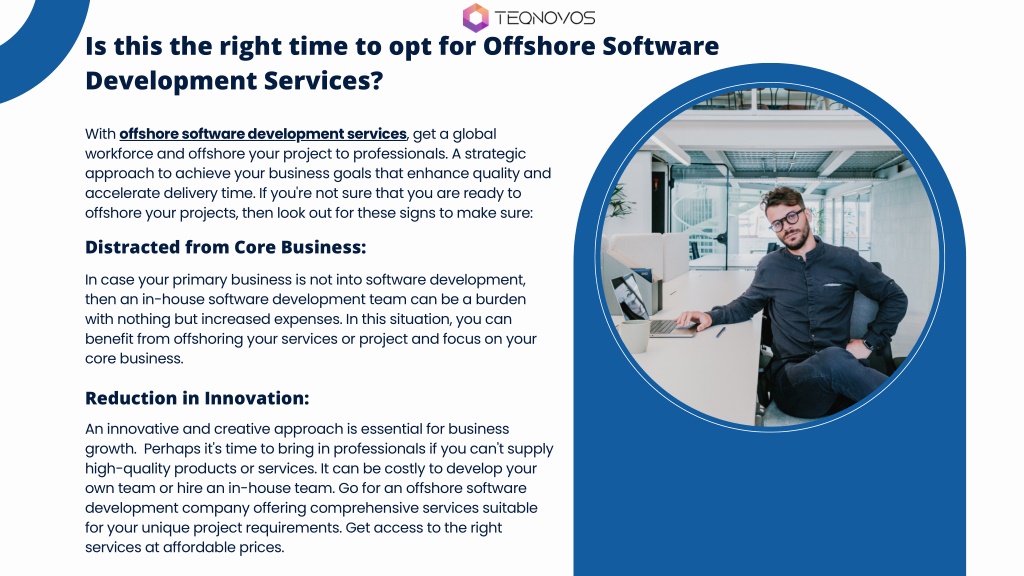 TEQNOVOS

Is this the right time to opt for Offshore Software Development Services?

With offshore software development services, get a global workforce and offshore your project to professionals. A strategic approach to achieve your business goals that enhance quality and accelerate delivery time. If you're not sure that you are ready to offshore your projects, then look out for these signs to make sure:

Distracted from Core Business:

In case your primary business is not into software development, then an in-house software development team can be a burden with nothing but increased expenses. In this situation, you can benefit from offshoring your services or project and focus on your core business.

Reduction in Innovation:

An innovative and creative approach is essential for business growth. Perhaps it's time to bring in professionals if you can't supply high-quality products or services. It can be costly to develop your own team or hire an in-house team. Go for an offshore software development company offering comprehensive services suitable for your unique project requirements. Get access to the right services at affordable prices.